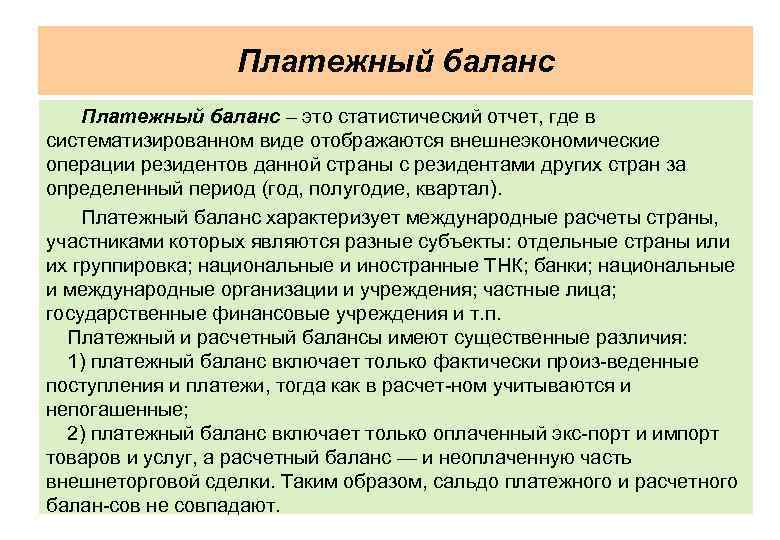 Платежный баланс

Платежный баланс – это статистический отчет, где в систематизированном виде отображаются внешнеэкономические операции резидентов данной страны с резидентами других стран за определенный период (год, полугодие, квартал).

Платежный баланс характеризует международные расчеты страны, участниками которых являются разные субъекты: отдельные страны или их группировка; национальные и иностранные ТНК; банки; национальные и международные организации и учреждения; частные лица; государственные финансовые учреждения и т.п.

Платежный и расчетный балансы имеют существенные различия:

1) платежный баланс включает только фактически произ-веденные поступления и платежи, тогда как в расчет-ном учитываются и непогашенные;

2) платежный баланс включает только оплаченный экс-порт и импорт товаров и услуг, а расчетный баланс — и неоплаченную часть внешнеторговой сделки. Таким образом, сальдо платежного и расчетного балан-сов не совпадают.